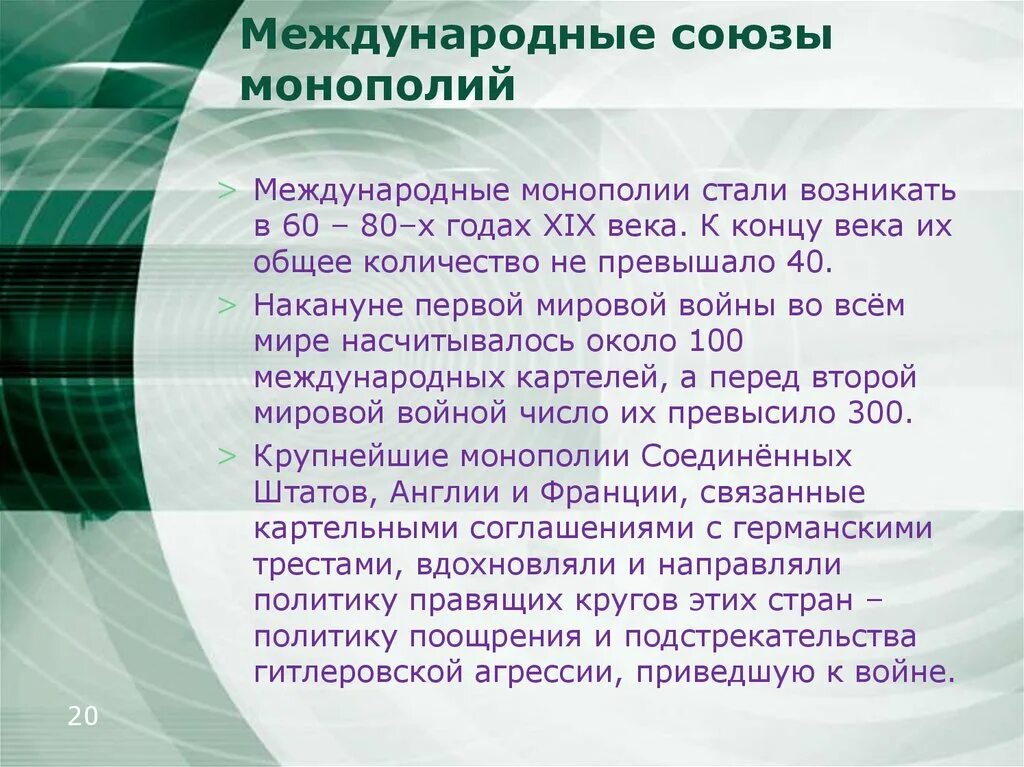 Международные союзы монополий

> Международные монополии стали возникать в 60 – 80–х годах XIX века. К концу века их общее количество не превышало 40.

> Накануне первой мировой войны во всём мире насчитывалось около 100 международных картелей, а перед второй мировой войной число их превысило 300.

> Крупнейшие монополии Соединённых Штатов, Англии и Франции, связанные картельными соглашениями с германскими трестами, вдохновляли и направляли политику правящих кругов этих стран – политику поощрения и подстрекательства гитлеровской агрессии, приведшую к войне.

20